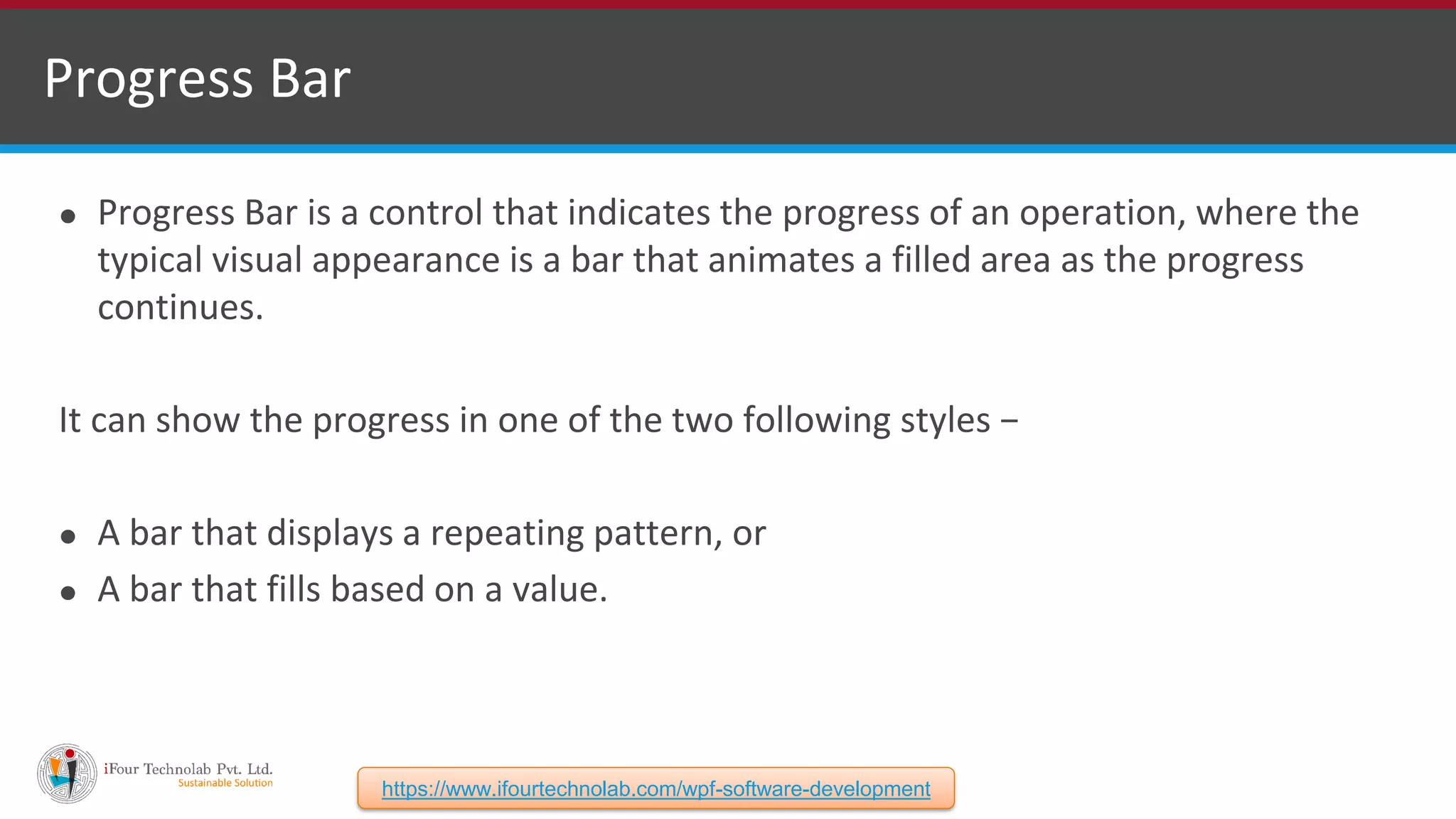 Progress Bar

• Progress Bar is a control that indicates the progress of an operation, where the typical visual appearance is a bar that animates a filled area as the progress continues.

It can show the progress in one of the two following styles –

• A bar that displays a repeating pattern, or
• A bar that fills based on a value.

iFour Technolab Pvt. Ltd.
Sustainable Solution

https://www.ifourtechnolab.com/wpf-software-development